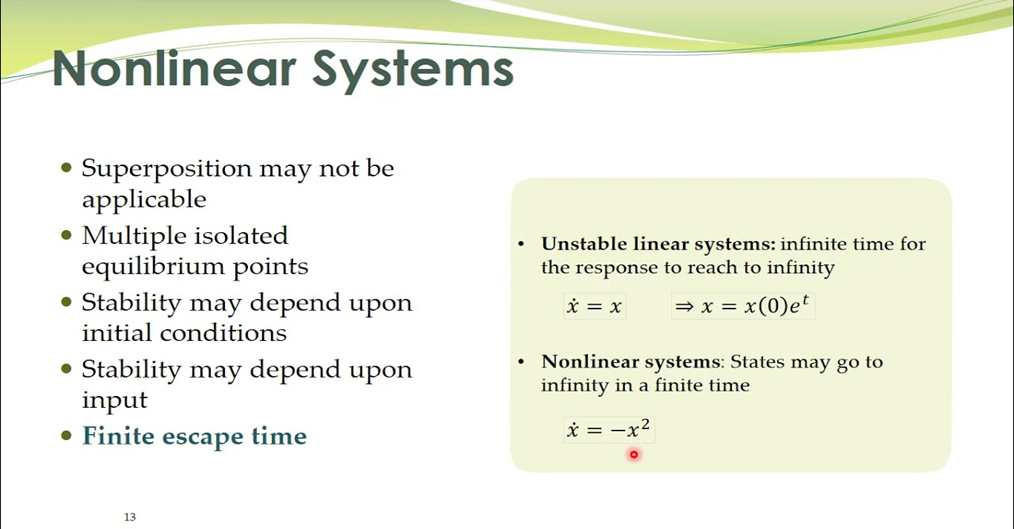 Nonlinear Systems

• Superposition may not be applicable
• Multiple isolated equilibrium points
• Stability may depend upon initial conditions
• Stability may depend upon input
• Finite escape time

• Unstable linear systems: infinite time for the response to reach to infinity

$\dot{x} = x$ $\Rightarrow x = x(0)e^t$

• Nonlinear systems: States may go to infinity in a finite time

$\dot{x} = -x^2$

13